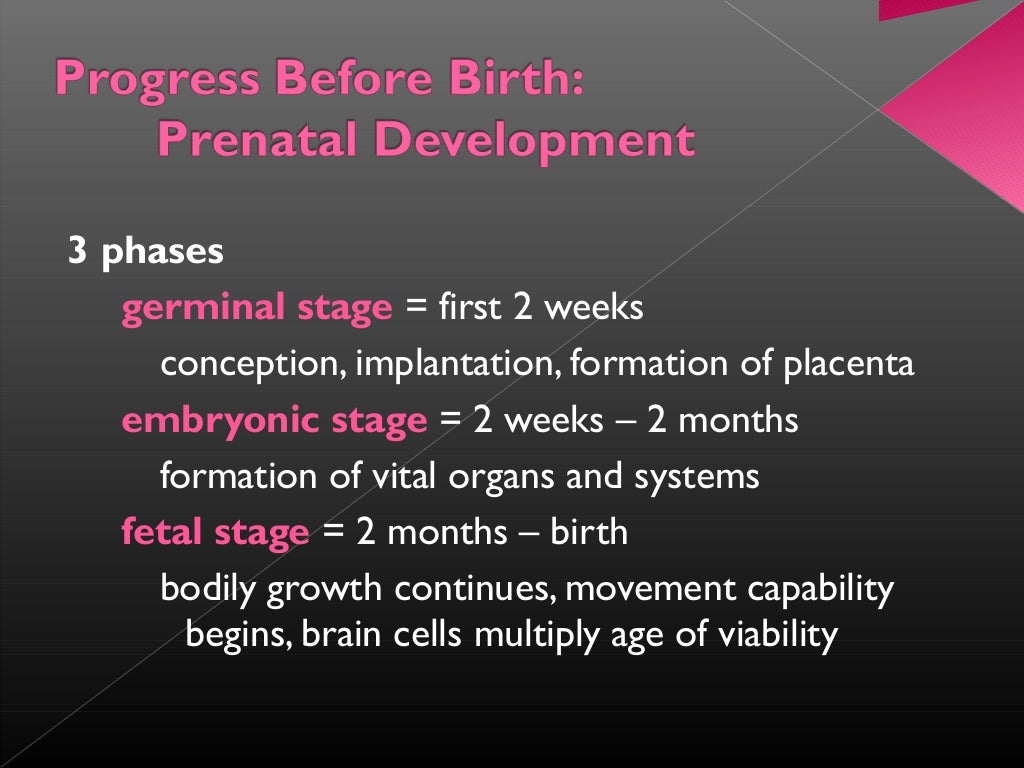 Progress Before Birth: Prenatal Development

3 phases

germinal stage = first 2 weeks

conception, implantation, formation of placenta

embryonic stage = 2 weeks – 2 months

formation of vital organs and systems

fetal stage = 2 months – birth

bodily growth continues, movement capability begins, brain cells multiply age of viability